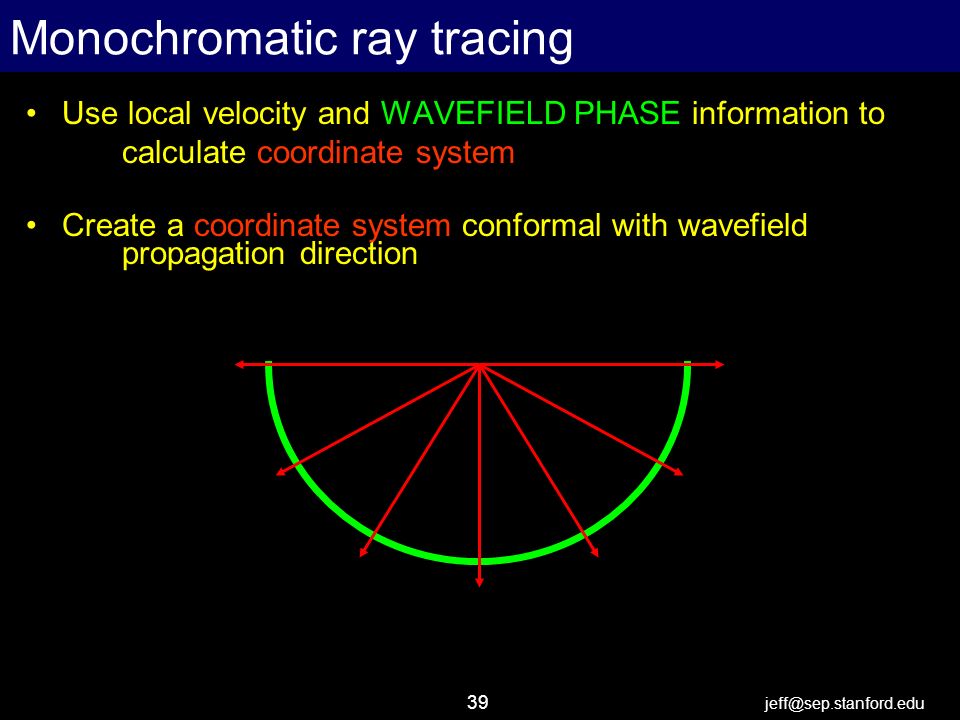 Monochromatic ray tracing

• Use local velocity and WAVEFIELD PHASE information to calculate coordinate system

• Create a coordinate system conformal with wavefield propagation direction

39

jeff@sep.stanford.edu